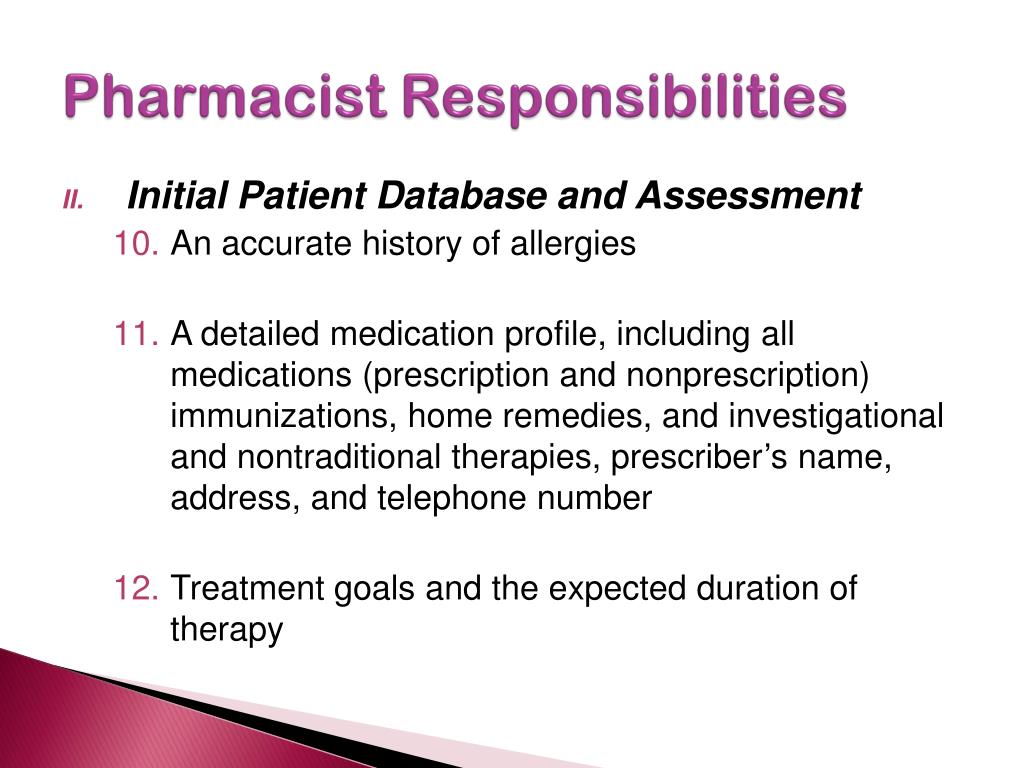 Pharmacist Responsibilities

II. Initial Patient Database and Assessment

10. An accurate history of allergies

11. A detailed medication profile, including all medications (prescription and nonprescription) immunizations, home remedies, and investigational and nontraditional therapies, prescriber's name, address, and telephone number

12. Treatment goals and the expected duration of therapy